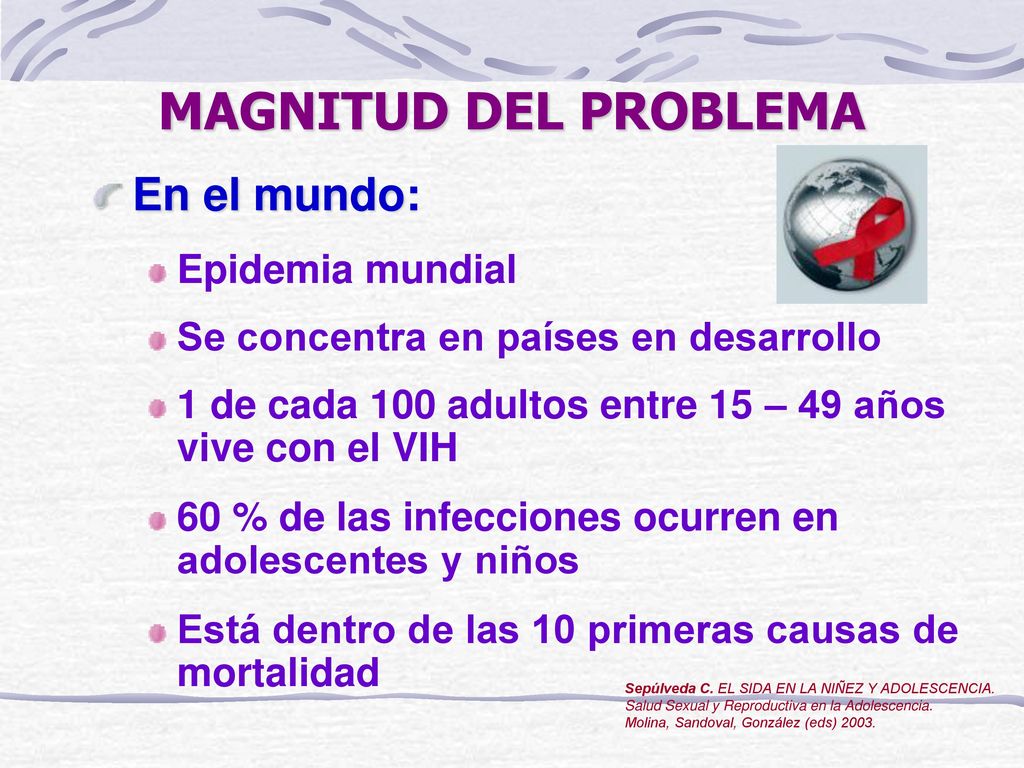 MAGNITUD DEL PROBLEMA

En el mundo:

Epidemia mundial

Se concentra en países en desarrollo

1 de cada 100 adultos entre 15 – 49 años vive con el VIH

60 % de las infecciones ocurren en adolescentes y niños

Está dentro de las 10 primeras causas de mortalidad

Sepúlveda C. EL SIDA EN LA NIÑEZ Y ADOLESCENCIA. Salud Sexual y Reproductiva en la Adolescencia. Molina, Sandoval, González (eds) 2003.